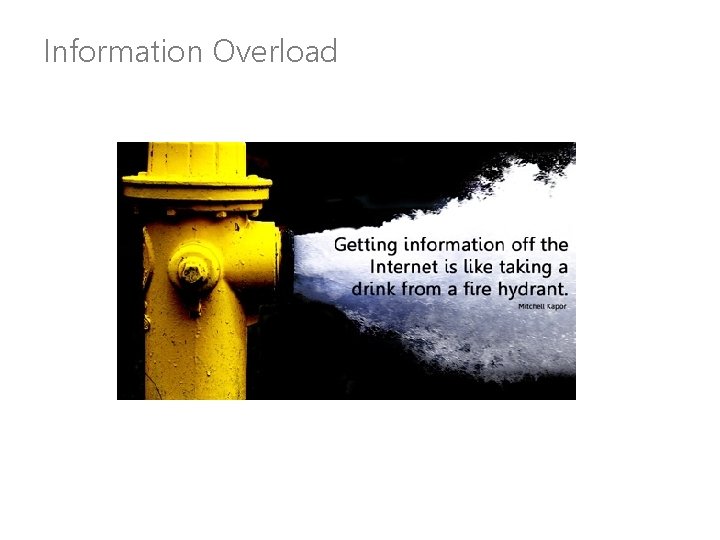 Information Overload

Getting information off the Internet is like taking a drink from a fire hydrant.
Mitchell Kapor